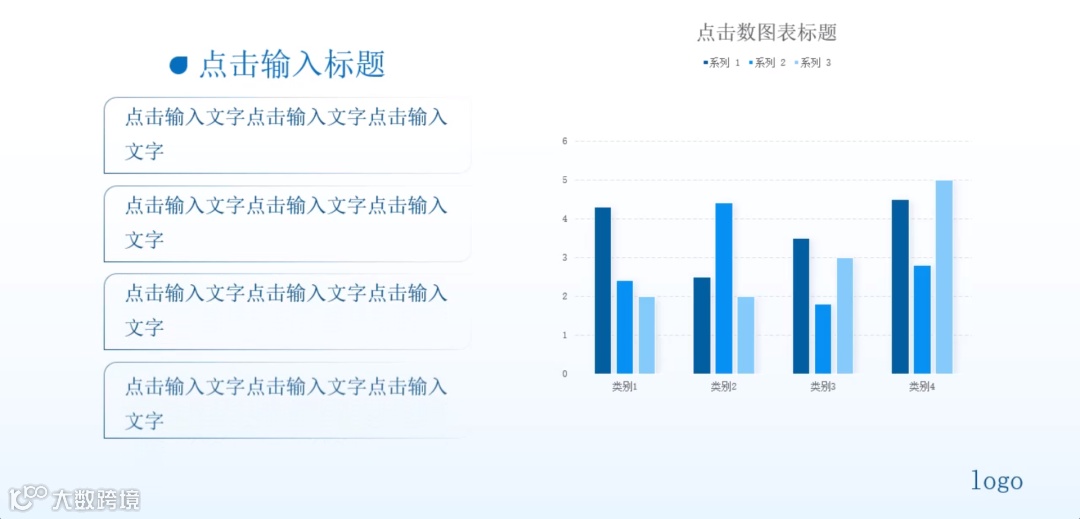 点击输入标题

点击输入文字点击输入文字点击输入文字

点击输入文字点击输入文字点击输入文字

点击输入文字点击输入文字点击输入文字

点击输入文字点击输入文字点击输入文字

点击数图表标题

系列 1 系列 2 系列 3

6
5
4
3
2
1
0

类别1 类别2 类别3 类别4

logo

大数跨境